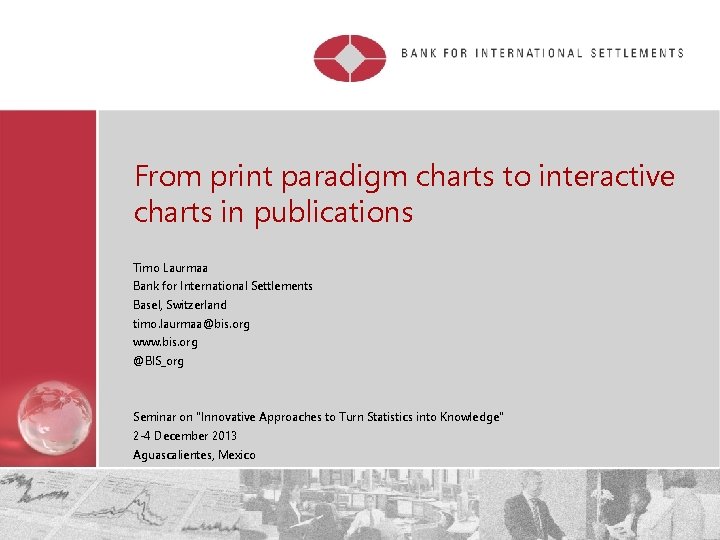 BANK FOR INTERNATIONAL SETTLEMENTS

From print paradigm charts to interactive charts in publications

Timo Laurmaa
Bank for International Settlements
Basel, Switzerland
timo.laurmaa@bis.org
www.bis.org
@BIS_org

Seminar on "Innovative Approaches to Turn Statistics into Knowledge"
2-4 December 2013
Aguascalientes, Mexico